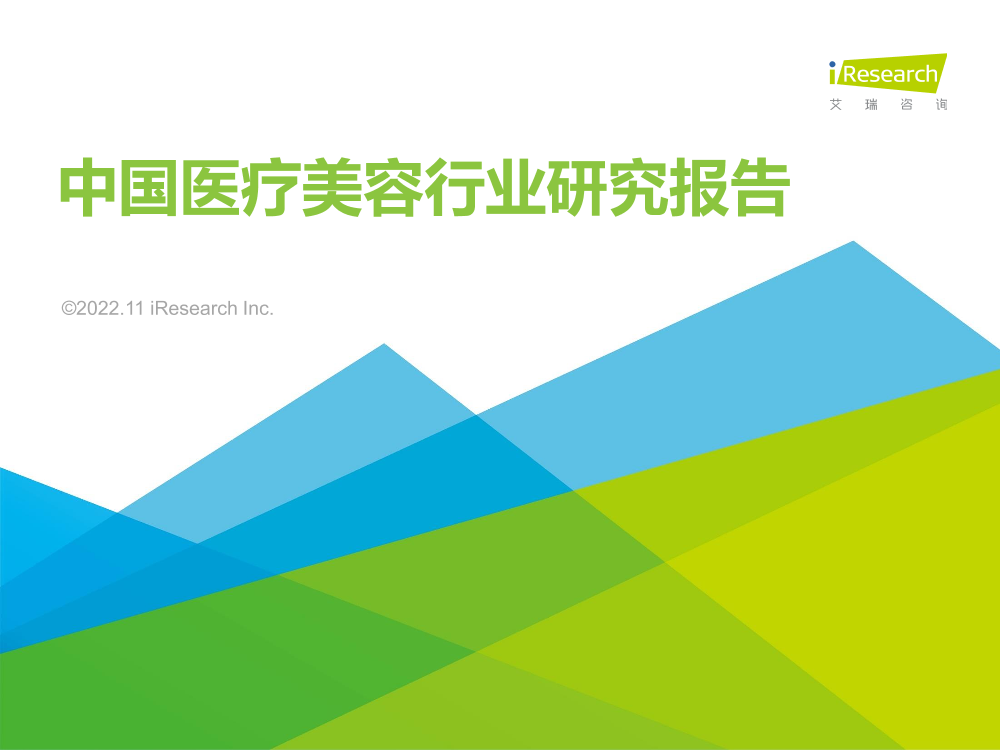 iResearch
艾 瑞 咨 询

中国医疗美容行业研究报告

©2022.11 iResearch Inc.